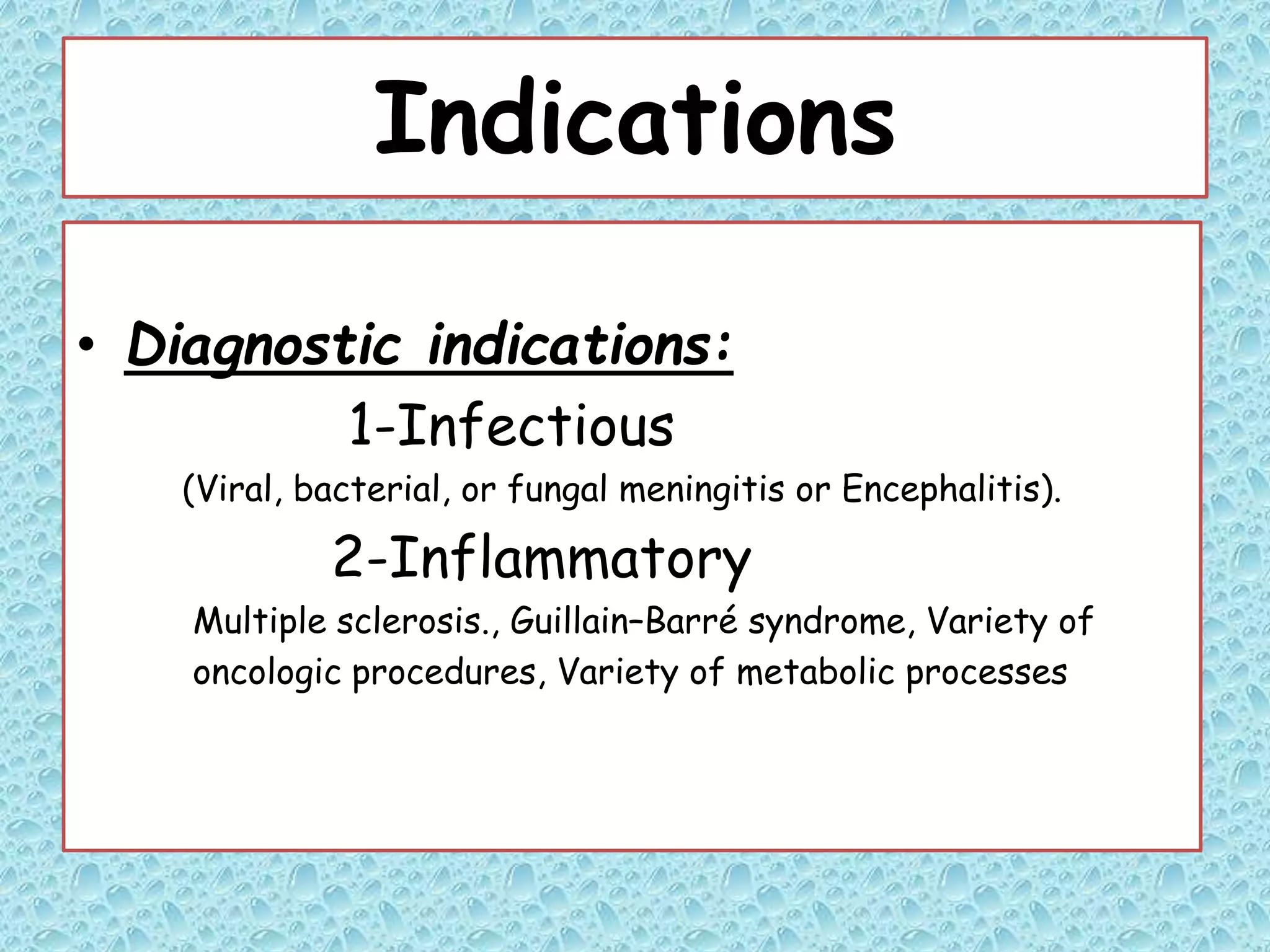 Indications

• Diagnostic indications:

1-Infectious

(Viral, bacterial, or fungal meningitis or Encephalitis).

2-Inflammatory

Multiple sclerosis., Guillain–Barré syndrome, Variety of oncologic procedures, Variety of metabolic processes